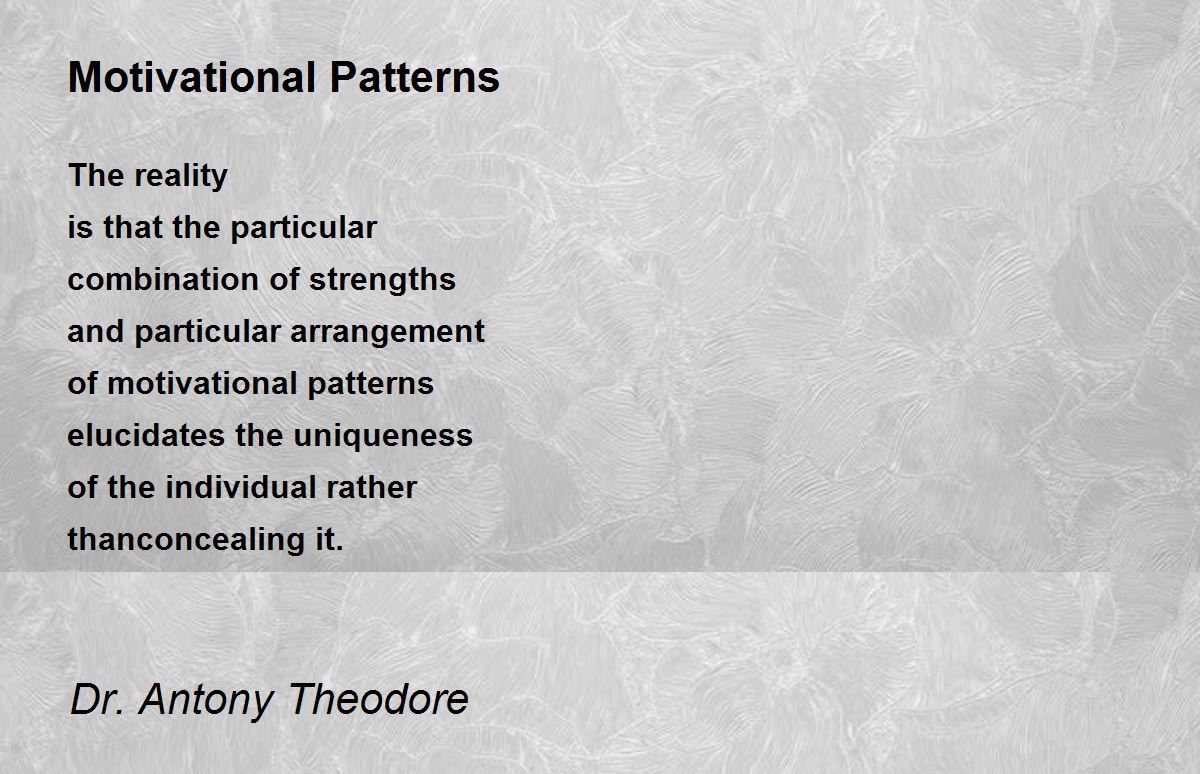 Motivational Patterns

The reality
is that the particular
combination of strengths
and particular arrangement
of motivational patterns
elucidates the uniqueness
of the individual rather
thanconcealing it.

Dr. Antony Theodore